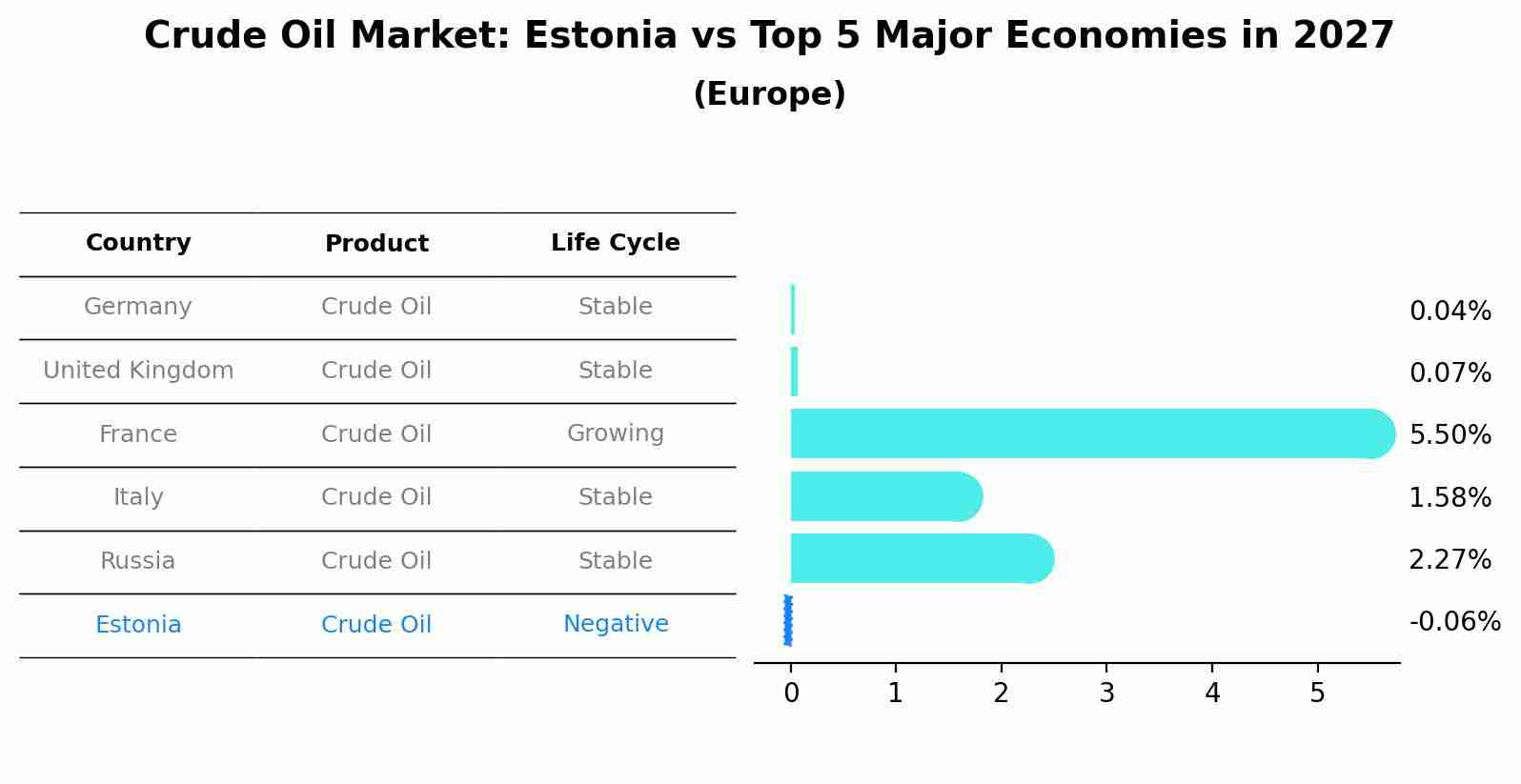 Crude Oil Market: Estonia vs Top 5 Major Economies in 2027
(Europe)

| Country | Product | Life Cycle |
|---|---|---|
| Germany | Crude Oil | Stable |
| United Kingdom | Crude Oil | Stable |
| France | Crude Oil | Growing |
| Italy | Crude Oil | Stable |
| Russia | Crude Oil | Stable |
| Estonia | Crude Oil | Negative |

0.04%
0.07%
5.50%
1.58%
2.27%
-0.06%

0 1 2 3 4 5